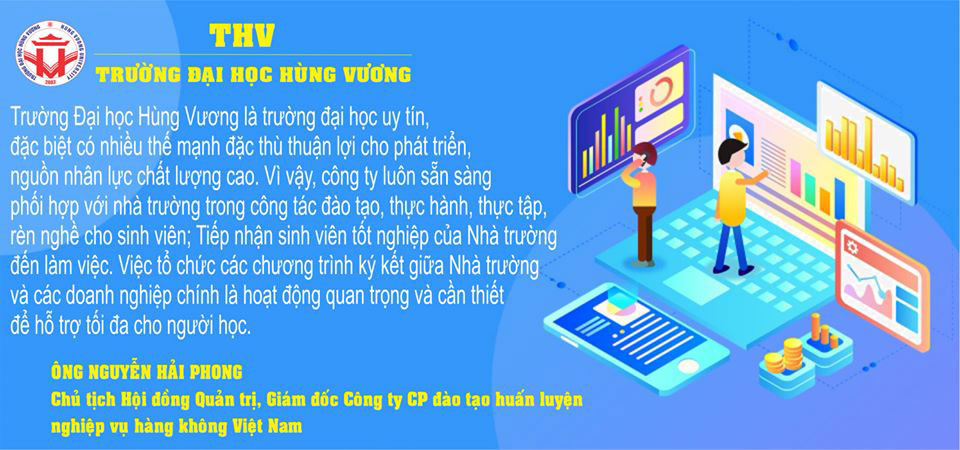 THV
TRƯỜNG ĐẠI HỌC HÙNG VƯƠNG

Trường Đại học Hùng Vương là trường đại học uy tín, đặc biệt có nhiều thế mạnh đặc thù thuận lợi cho phát triển, nguồn nhân lực chất lượng cao. Vì vậy, công ty luôn sẵn sàng phối hợp với nhà trường trong công tác đào tạo, thực hành, thực tập, rèn nghề cho sinh viên; Tiếp nhận sinh viên tốt nghiệp của Nhà trường đến làm việc. Việc tổ chức các chương trình ký kết giữa Nhà trường và các doanh nghiệp chính là hoạt động quan trọng và cần thiết để hỗ trợ tối đa cho người học.

ÔNG NGUYỄN HẢI PHONG
Chủ tịch Hội đồng Quản trị, Giám đốc Công ty CP đào tạo huấn luyện nghiệp vụ hàng không Việt Nam